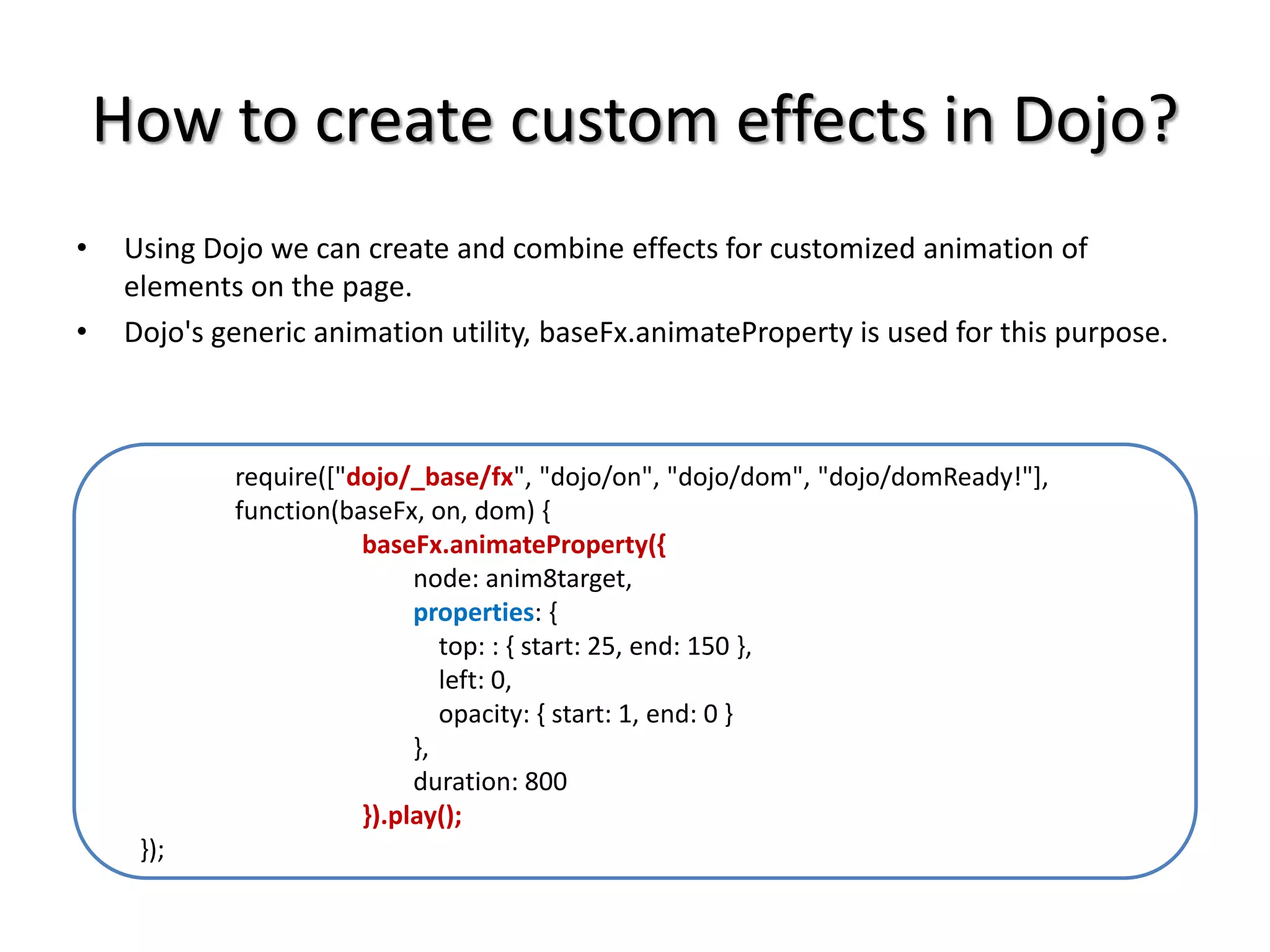 How to create custom effects in Dojo?

• Using Dojo we can create and combine effects for customized animation of elements on the page.

• Dojo's generic animation utility, baseFx.animateProperty is used for this purpose.

require(["dojo/_base/fx", "dojo/on", "dojo/dom", "dojo/domReady!"],
function(baseFx, on, dom) {
baseFx.animateProperty({
node: anim8target,
properties: {
top: : { start: 25, end: 150 },
left: 0,
opacity: { start: 1, end: 0 }
},
duration: 800
}).play();
});